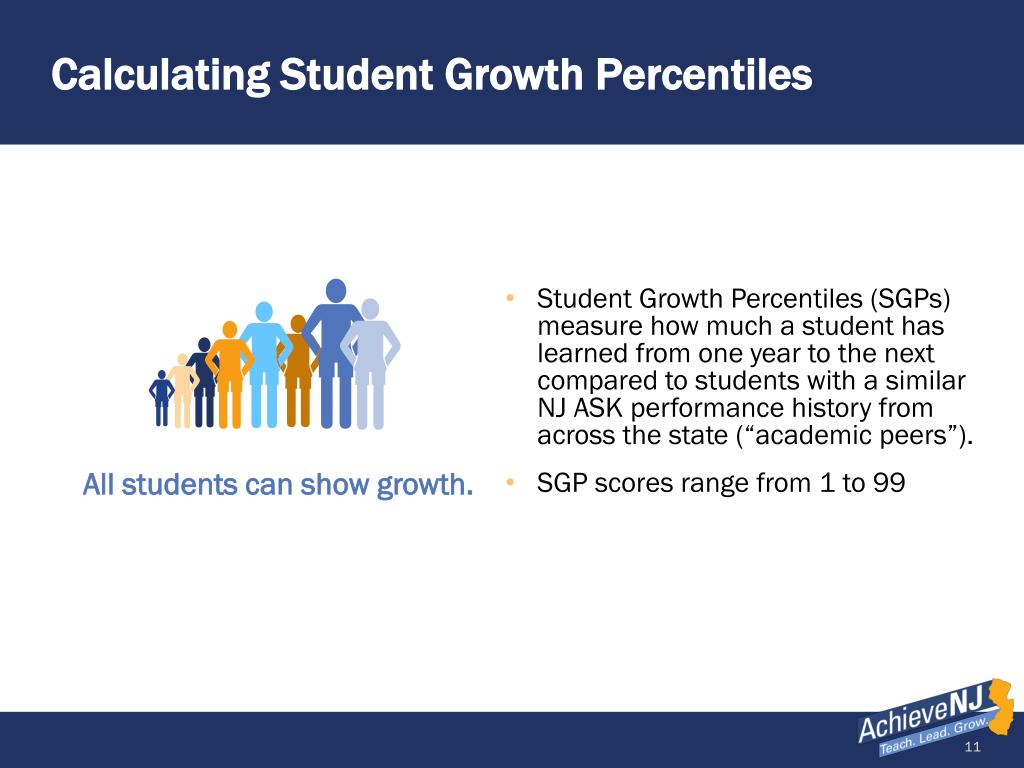 Calculating Student Growth Percentiles

All students can show growth.

• Student Growth Percentiles (SGPs) measure how much a student has learned from one year to the next compared to students with a similar NJ ASK performance history from across the state (“academic peers”).
• SGP scores range from 1 to 99

AchieveNJ
Teach. Lead. Grow.

11